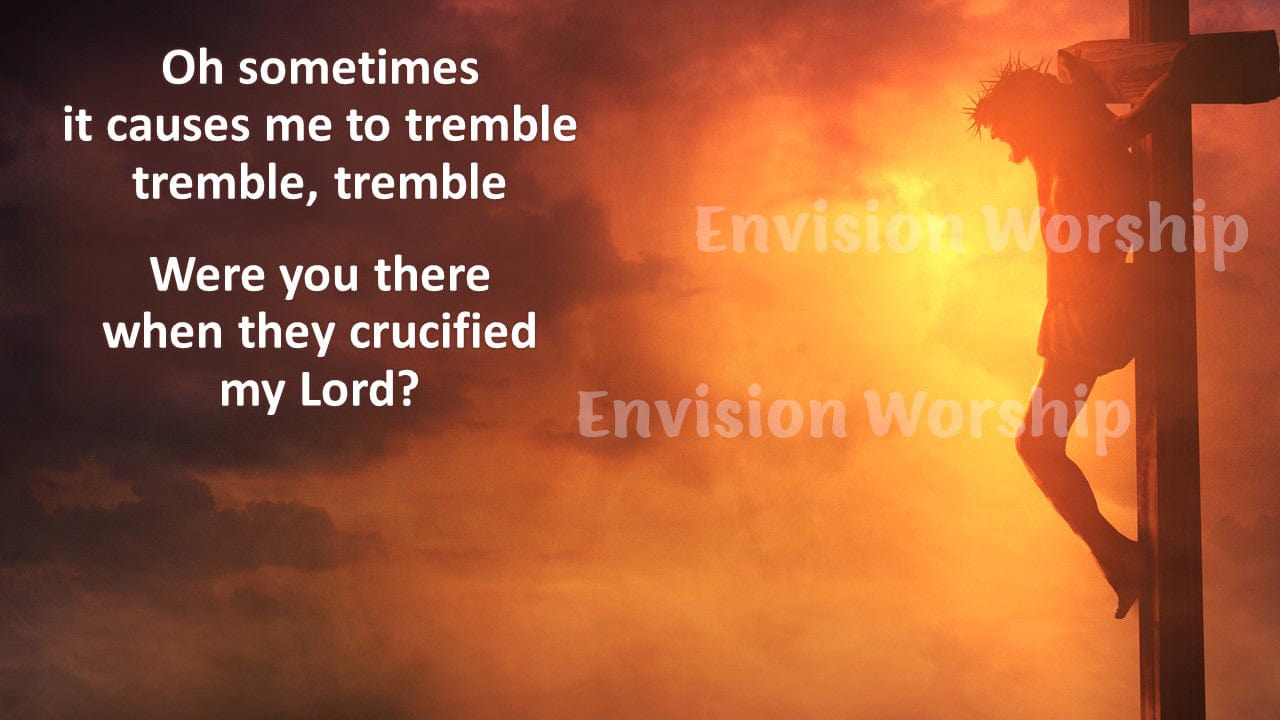 Oh sometimes
it causes me to tremble
tremble, tremble

Were you there
when they crucified
my Lord?

Envision Worship

Envision Worship